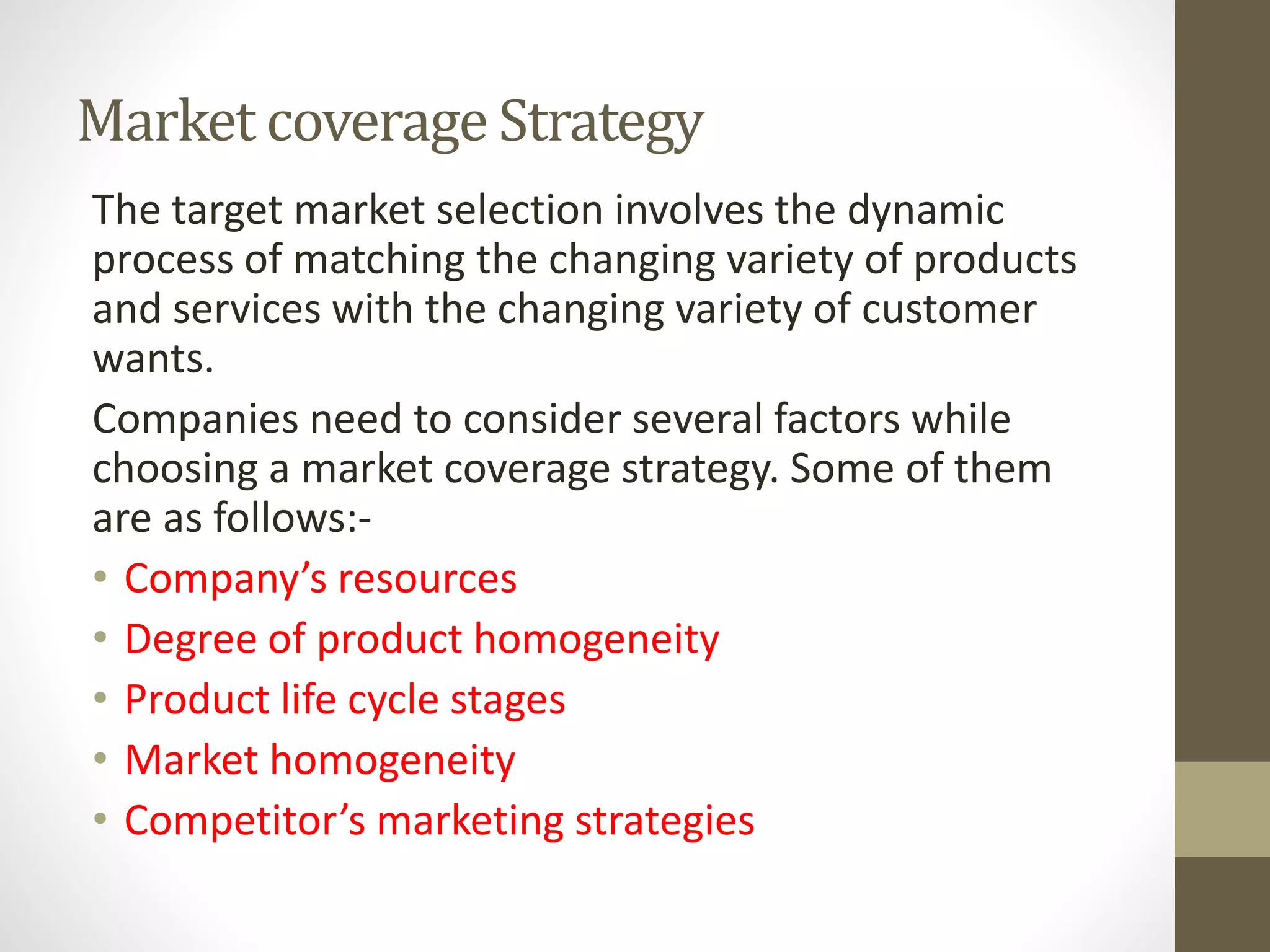 Market coverage Strategy

The target market selection involves the dynamic process of matching the changing variety of products and services with the changing variety of customer wants.

Companies need to consider several factors while choosing a market coverage strategy. Some of them are as follows:-

• Company’s resources
• Degree of product homogeneity
• Product life cycle stages
• Market homogeneity
• Competitor’s marketing strategies